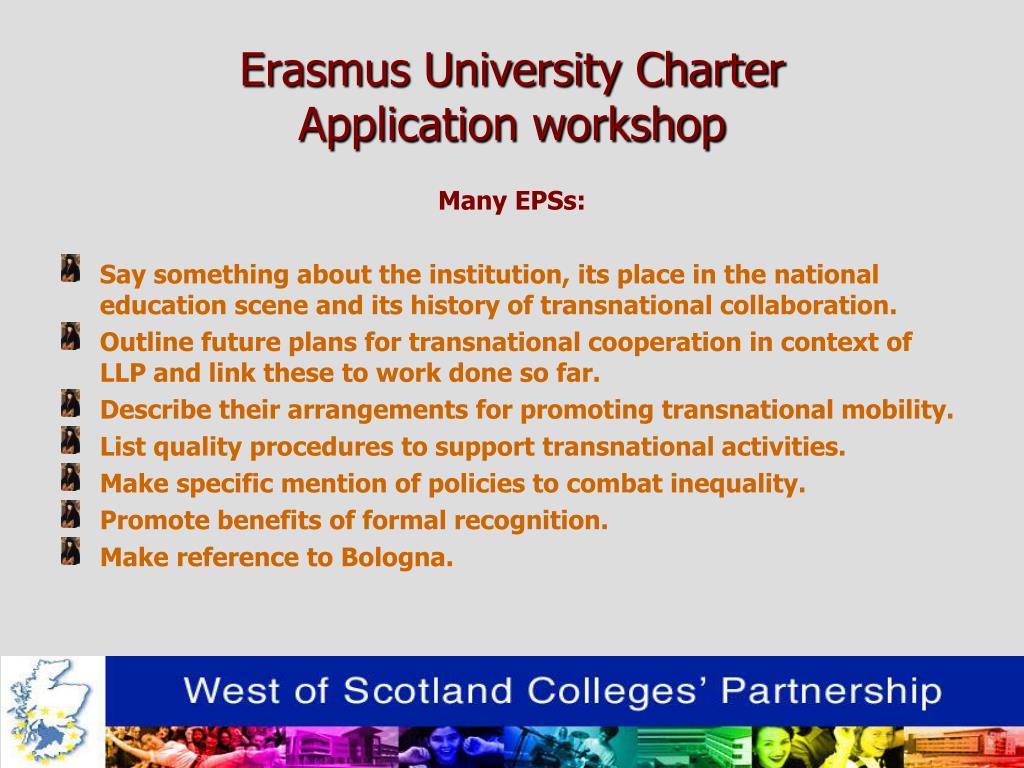 Erasmus University Charter
Application workshop

Many EPSs:

Say something about the institution, its place in the national education scene and its history of transnational collaboration.
Outline future plans for transnational cooperation in context of LLP and link these to work done so far.
Describe their arrangements for promoting transnational mobility.
List quality procedures to support transnational activities.
Make specific mention of policies to combat inequality.
Promote benefits of formal recognition.
Make reference to Bologna.

West of Scotland Colleges' Partnership